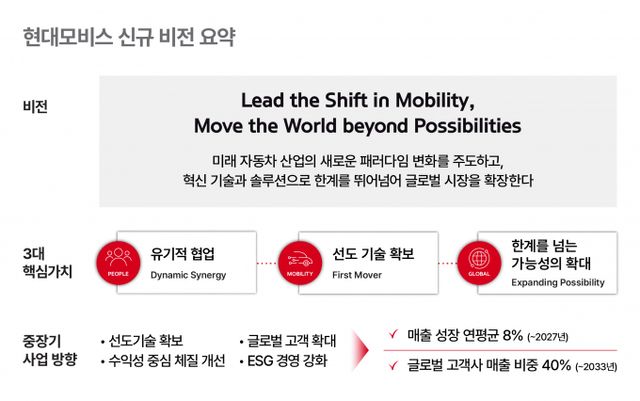 현대모비스 신규 비전 요약

비전

Lead the Shift in Mobility, Move the World beyond Possibilities

미래 자동차 산업의 새로운 패러다임 변화를 주도하고, 혁신 기술과 솔루션으로 한계를 뛰어넘어 글로벌 시장을 확장한다

3대 핵심가치

PEOPLE
유기적 협업
Dynamic Synergy

MOBILITY
선도 기술 확보
First Mover

GLOBAL
한계를 넘는 가능성의 확대
Expanding Possibility

중장기 사업 방향

• 선도기술 확보
• 수익성 중심 체질 개선
• 글로벌 고객 확대
• ESG 경영 강화

✓ 매출 성장 연평균 8% (~2027년)
✓ 글로벌 고객사 매출 비중 40% (~2033년)